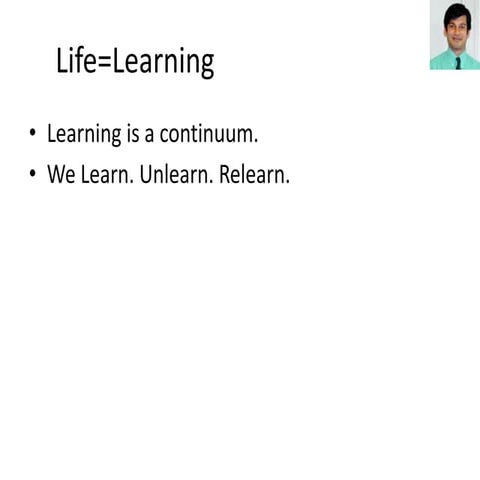 Life=Learning

• Learning is a continuum.
• We Learn. Unlearn. Relearn.